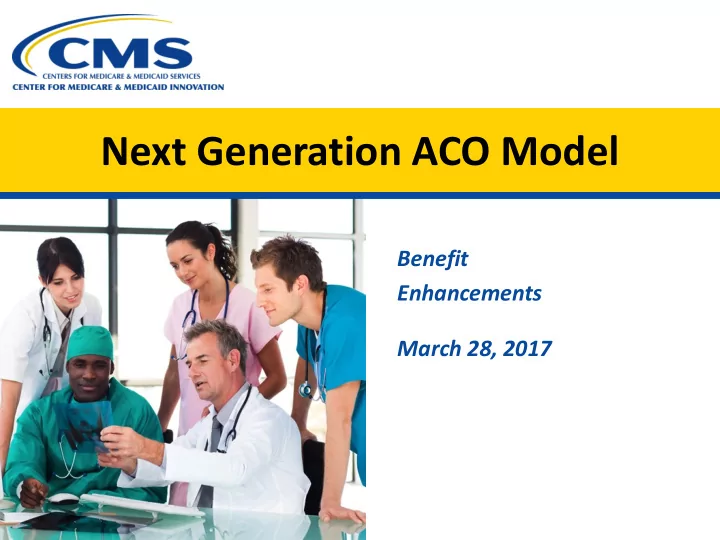 CMS
CENTERS FOR MEDICARE & MEDICAID SERVICES
CENTER FOR MEDICARE & MEDICAID INNOVATION

Next Generation ACO Model

Benefit Enhancements

March 28, 2017